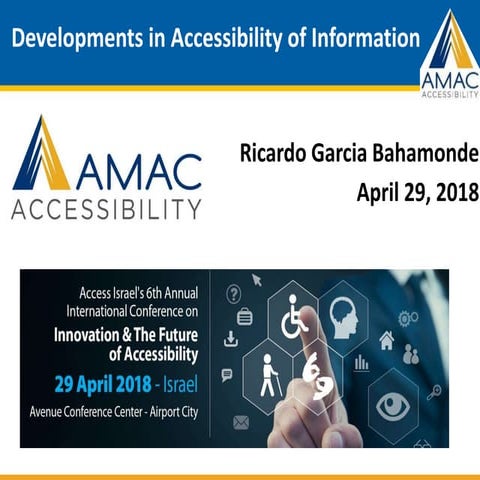 Developments in Accessibility of Information

AMAC ACCESSIBILITY

AMAC ACCESSIBILITY

Ricardo Garcia Bahamonde
April 29, 2018

Access Israel's 6th Annual International Conference on
Innovation & The Future of Accessibility
29 April 2018 - Israel
Avenue Conference Center - Airport City